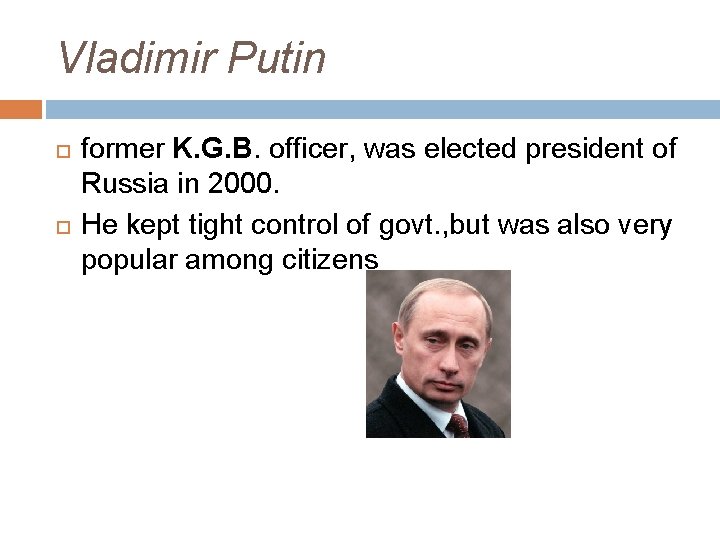 Vladimir Putin

former K.G.B. officer, was elected president of Russia in 2000.

He kept tight control of govt.,but was also very popular among citizens